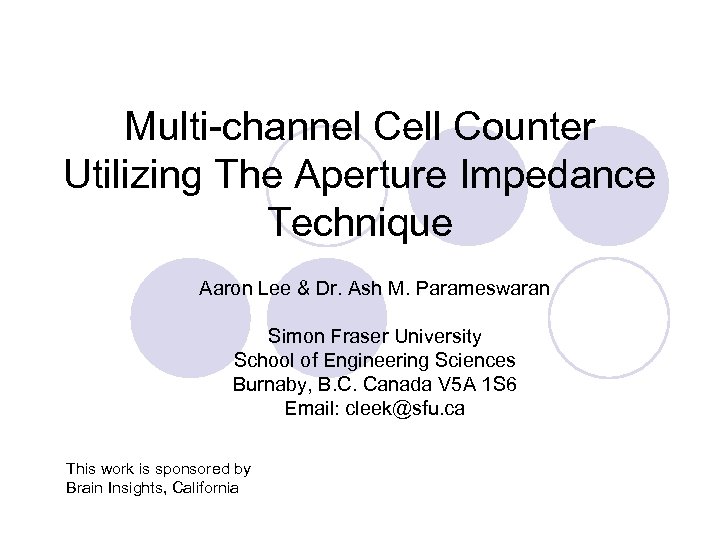 Multi-channel Cell Counter Utilizing The Aperture Impedance Technique

Aaron Lee & Dr. Ash M. Parameswaran

Simon Fraser University
School of Engineering Sciences
Burnaby, B.C. Canada V5A 1S6
Email: cleek@sfu.ca

This work is sponsored by
Brain Insights, California